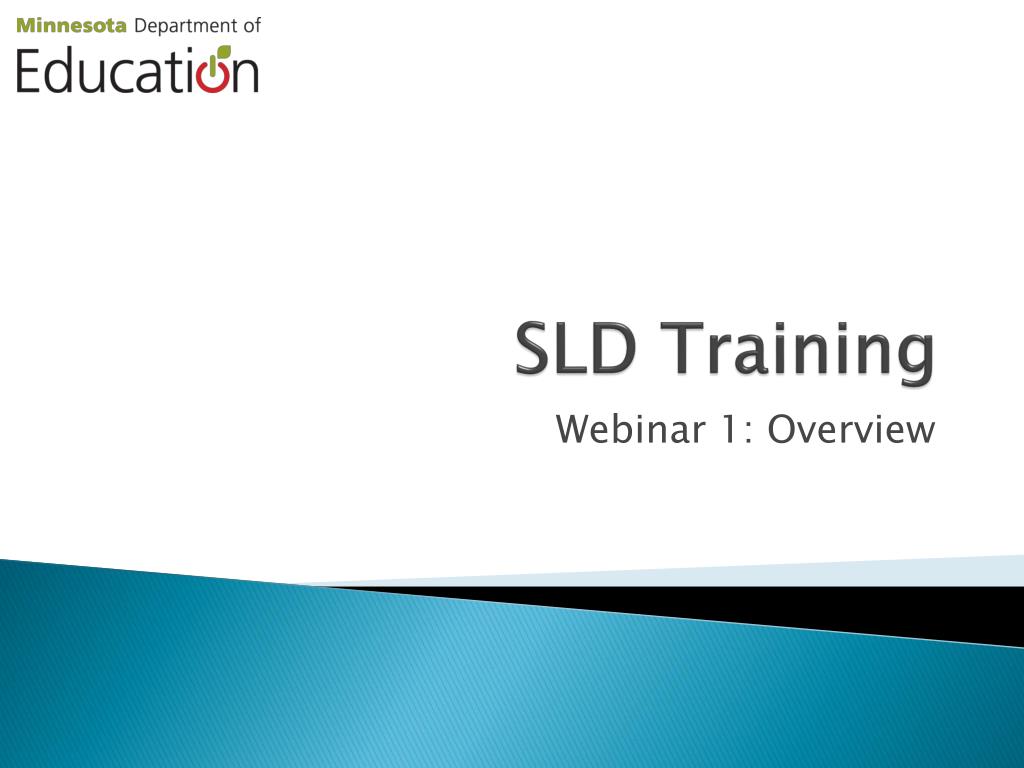 Minnesota Department of
Education

SLD Training

Webinar 1: Overview